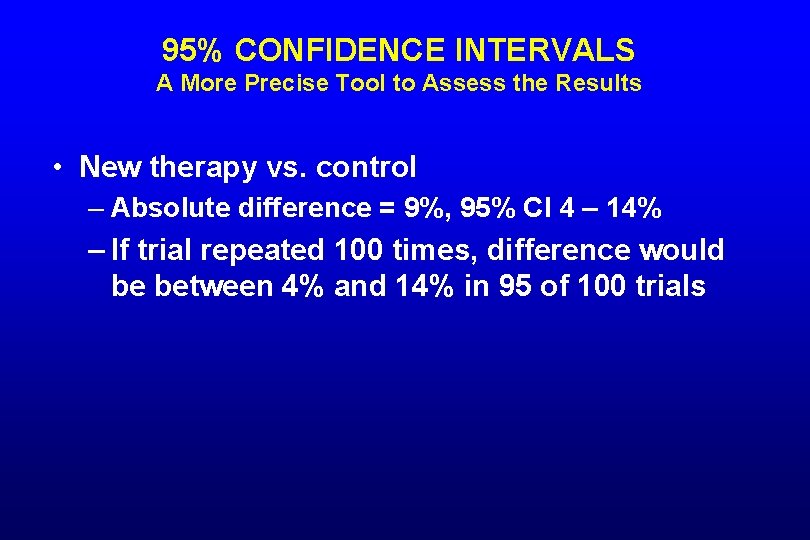 95% CONFIDENCE INTERVALS
A More Precise Tool to Assess the Results

• New therapy vs. control
– Absolute difference = 9%, 95% CI 4 – 14%
– If trial repeated 100 times, difference would be between 4% and 14% in 95 of 100 trials